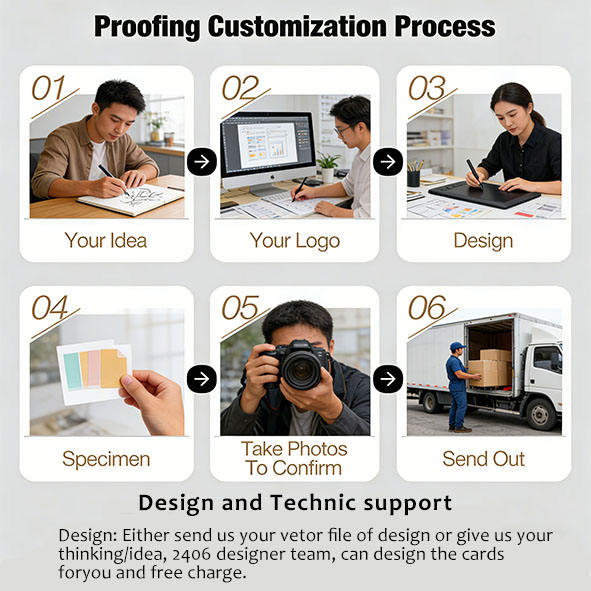 Proofing Customization Process

01

Your Idea

02

Your Logo

03

Design

04

Specimen

05

Take Photos To Confirm

06

Send Out

Design and Technic support

Design: Either send us your vetor file of design or give us your thinking/idea, 2406 designer team, can design the cards foryou and free charge.